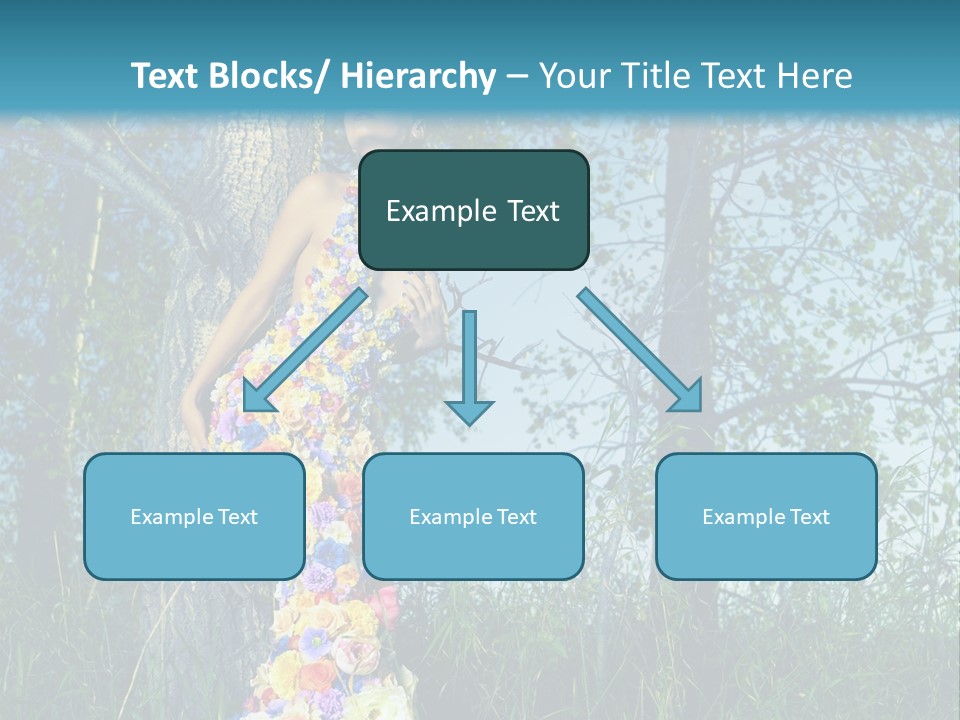 Text Blocks/ Hierarchy – Your Title Text Here

Example Text

Example Text

Example Text

Example Text